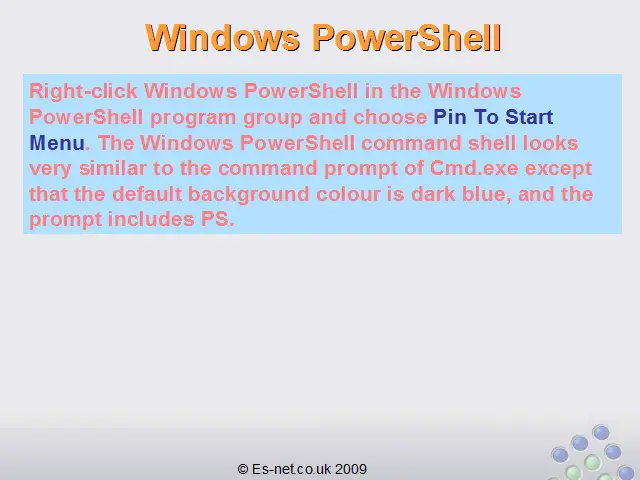 Windows PowerShell

Right-click Windows PowerShell in the Windows PowerShell program group and choose Pin To Start Menu. The Windows PowerShell command shell looks very similar to the command prompt of Cmd.exe except that the default background colour is dark blue, and the prompt includes PS.

© Es-net.co.uk 2009